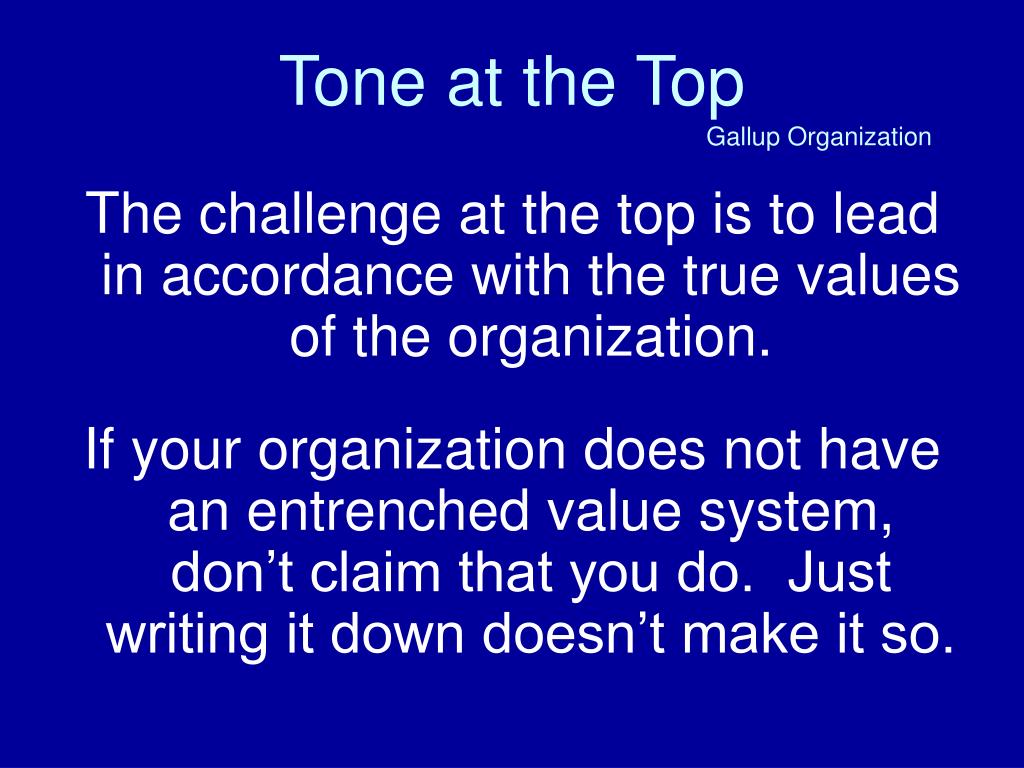 Tone at the Top

Gallup Organization

The challenge at the top is to lead in accordance with the true values of the organization.

If your organization does not have an entrenched value system, don’t claim that you do.  Just writing it down doesn’t make it so.